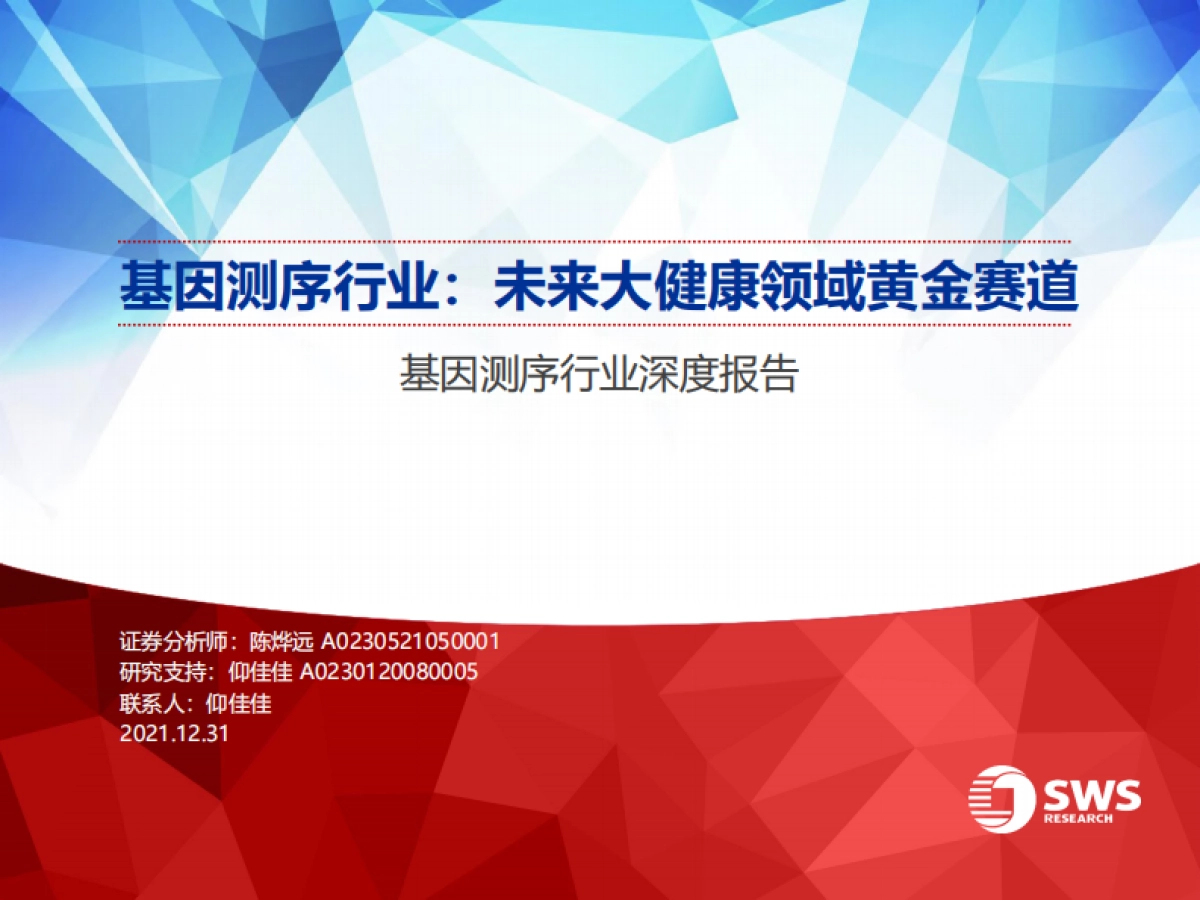 基因测序行业：未来大健康领域黄金赛道

基因测序行业深度报告

证券分析师：陈烨远 A0230521050001
研究支持：仰佳佳 A0230120080005
联系人：仰佳佳
2021.12.31

SWS
RESEARCH